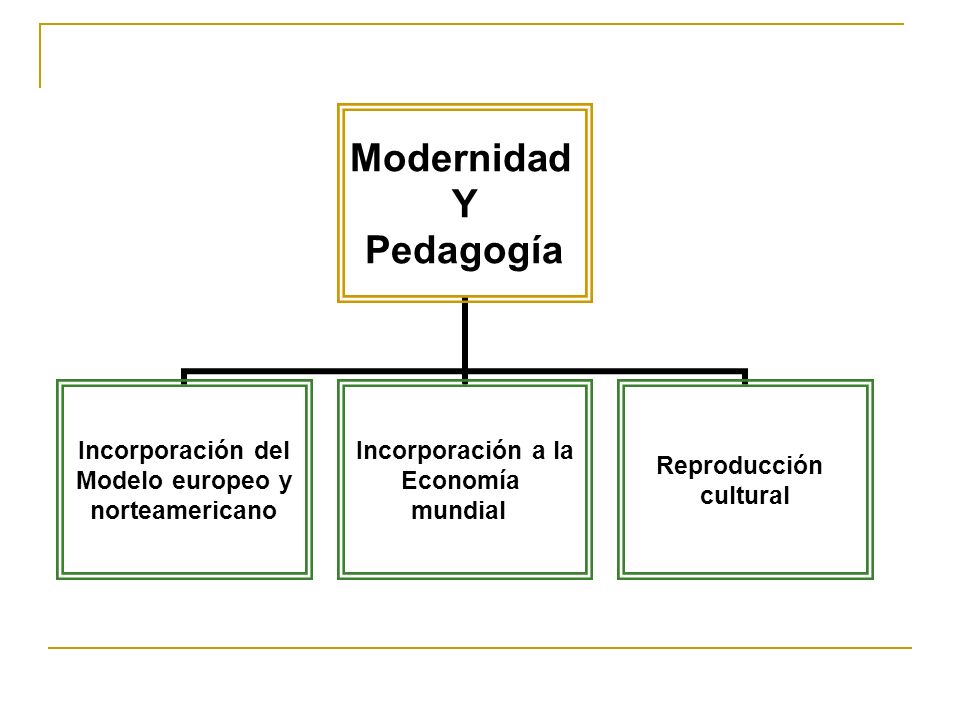 Modernidad
Y
Pedagogía

Incorporación del Modelo europeo y norteamericano

Incorporación a la Economía mundial

Reproducción cultural